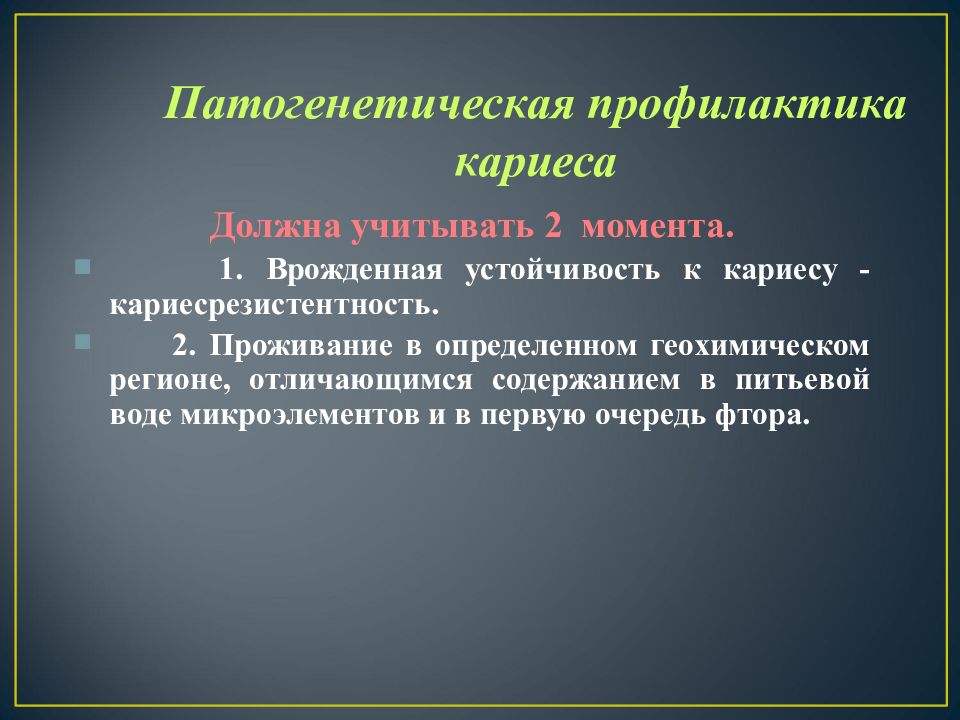 Патогенетическая профилактика кариеса

Должна учитывать 2 момента.

1. Врожденная устойчивость к кариесу - кариесрезистентность.

2. Проживание в определенном геохимическом регионе, отличающимся содержанием в питьевой воде микроэлементов и в первую очередь фтора.